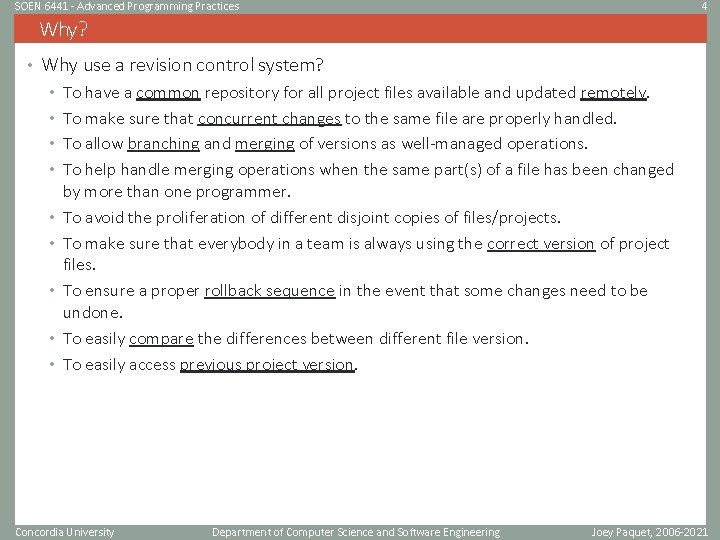 SOEN 6441 - Advanced Programming Practices

4

Why?

• Why use a revision control system?

• To have a common repository for all project files available and updated remotely.

• To make sure that concurrent changes to the same file are properly handled.

• To allow branching and merging of versions as well-managed operations.

• To help handle merging operations when the same part(s) of a file has been changed by more than one programmer.

• To avoid the proliferation of different disjoint copies of files/projects.

• To make sure that everybody in a team is always using the correct version of project files.

• To ensure a proper rollback sequence in the event that some changes need to be undone.

• To easily compare the differences between different file version.

• To easily access previous project version.

Concordia University

Department of Computer Science and Software Engineering

Joey Paquet, 2006-2021